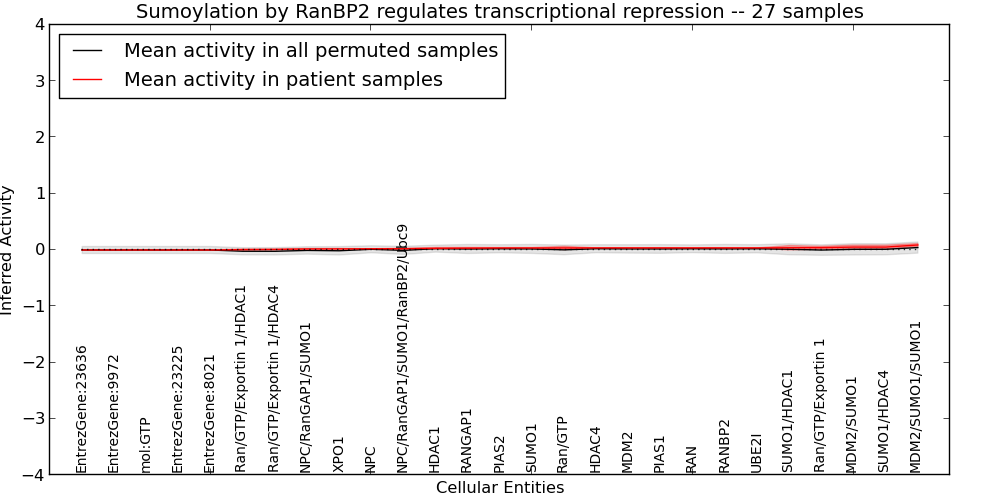 Sumoylation by RanBP2 regulates transcriptional repression -- 27 samples

Mean activity in all permuted samples
Mean activity in patient samples

Inferred Activity

4
3
2
1
0
−1
−2
−3
−4

EntrezGene:23636
EntrezGene:9972
mol:GTP
EntrezGene:23225
EntrezGene:8021
Ran/GTP/Exportin 1/HDAC1
Ran/GTP/Exportin 1/HDAC4
NPC/RanGAP1/SUMO1
XPO1
NPC
NPC/RanGAP1/SUMO1/RanBP2/Ubc9
HDAC1
RANGAP1
PIAS2
SUMO1
Ran/GTP
HDAC4
MDM2
PIAS1
RAN
RANBP2
UBE2I
SUMO1/HDAC1
Ran/GTP/Exportin 1
MDM2/SUMO1
SUMO1/HDAC4
MDM2/SUMO1/SUMO1

Cellular Entities